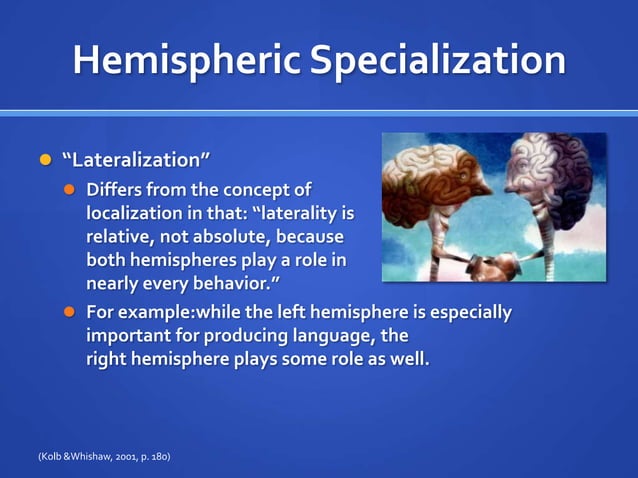 Hemispheric Specialization

• "Lateralization"

• Differs from the concept of localization in that: "laterality is relative, not absolute, because both hemispheres play a role in nearly every behavior."

• For example:while the left hemisphere is especially important for producing language, the right hemisphere plays some role as well.

(Kolb &Whishaw, 2001, p. 180)